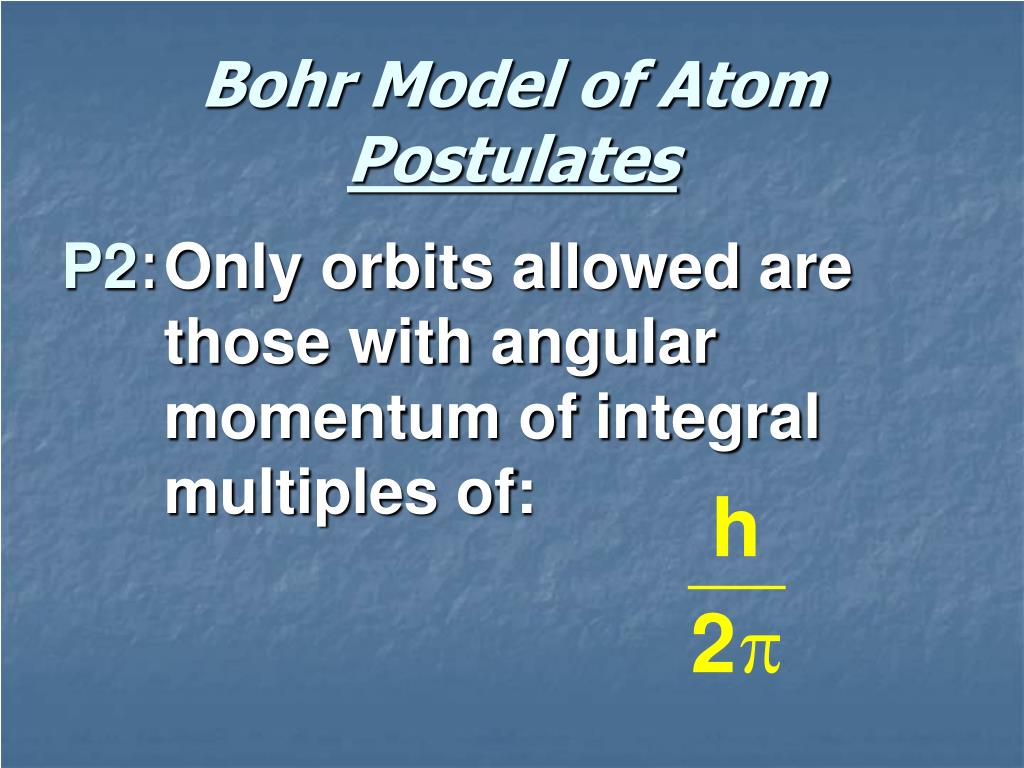 Bohr Model of Atom
Postulates

P2: Only orbits allowed are those with angular momentum of integral multiples of:

$\frac{h}{2\pi}$